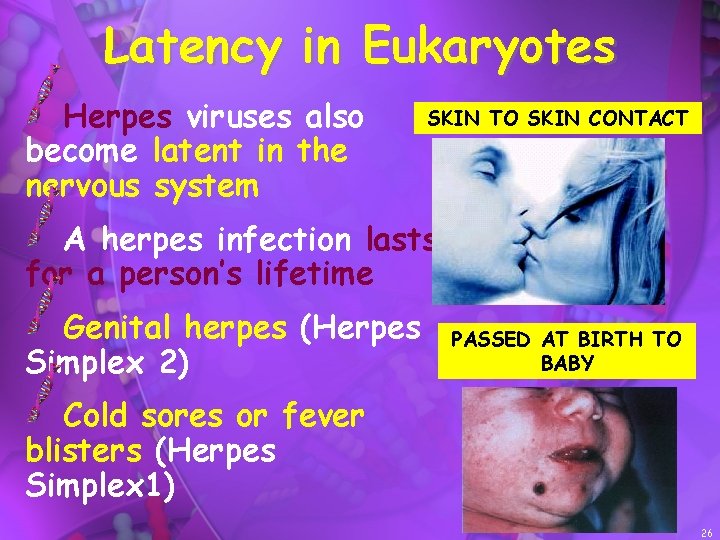 Latency in Eukaryotes

Herpes viruses also become latent in the nervous system

A herpes infection lasts for a person's lifetime

Genital herpes (Herpes Simplex 2)

Cold sores or fever blisters (Herpes Simplex1)

SKIN TO SKIN CONTACT

PASSED AT BIRTH TO BABY

26